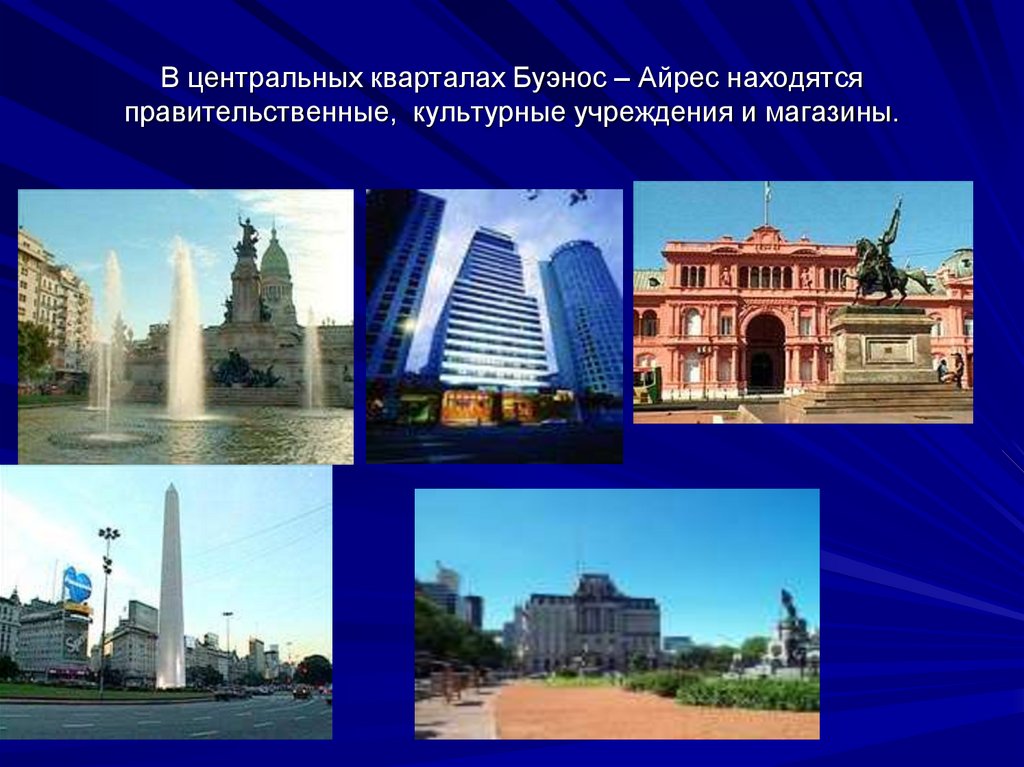 В центральных кварталах Буэнос – Айрес находятся правительственные, культурные учреждения и магазины.